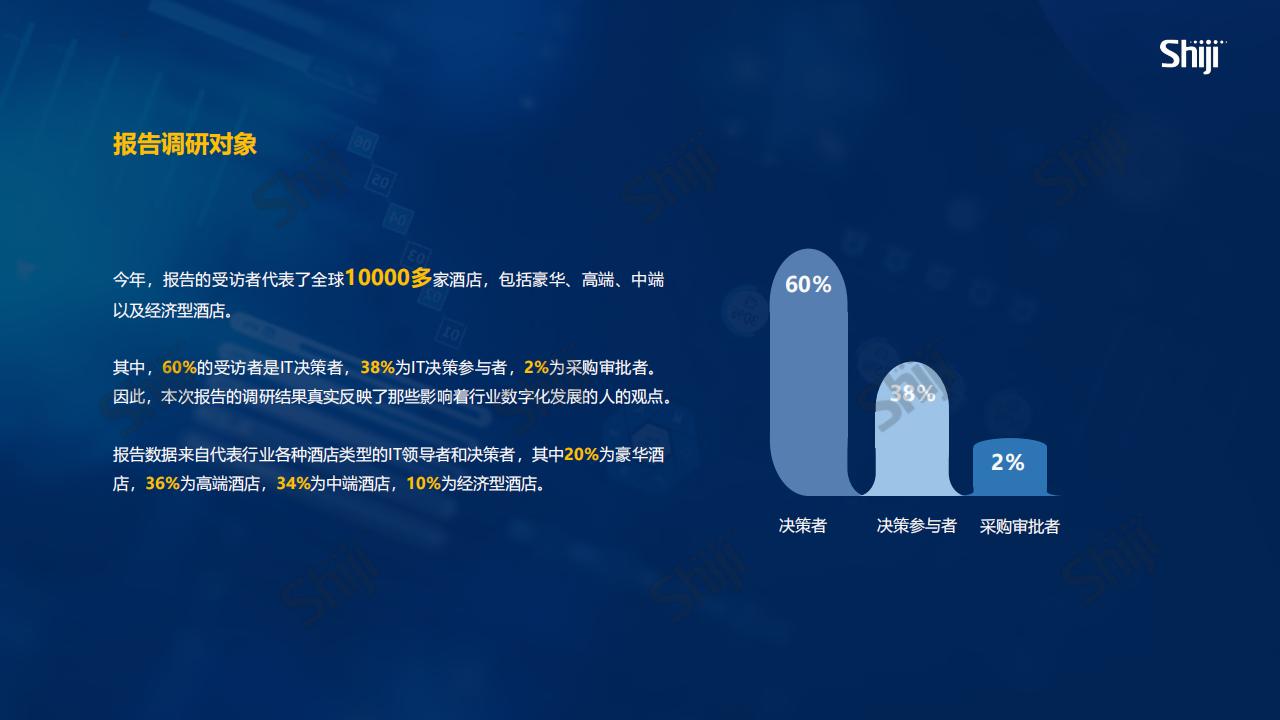 Shiji

报告调研对象

今年，报告的受访者代表了全球10000多家酒店，包括豪华、高端、中端以及经济型酒店。

其中，60%的受访者是IT决策者，38%为IT决策参与者，2%为采购审批者。因此，本次报告的调研结果真实反映了那些影响着行业数字化发展的人的观点。

报告数据来自代表行业各种酒店类型的IT领导者和决策者，其中20%为豪华酒店，36%为高端酒店，34%为中端酒店，10%为经济型酒店。

60%
38%
2%
决策者
决策参与者
采购审批者